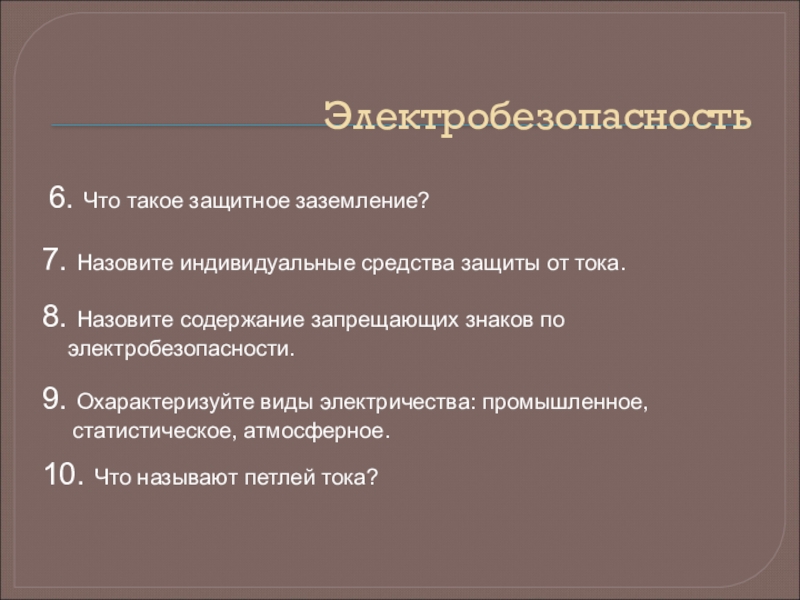 Электробезопасность

6. Что такое защитное заземление?

7. Назовите индивидуальные средства защиты от тока.

8. Назовите содержание запрещающих знаков по электробезопасности.

9. Охарактеризуйте виды электричества: промышленное, статистическое, атмосферное.

10. Что называют петлей тока?